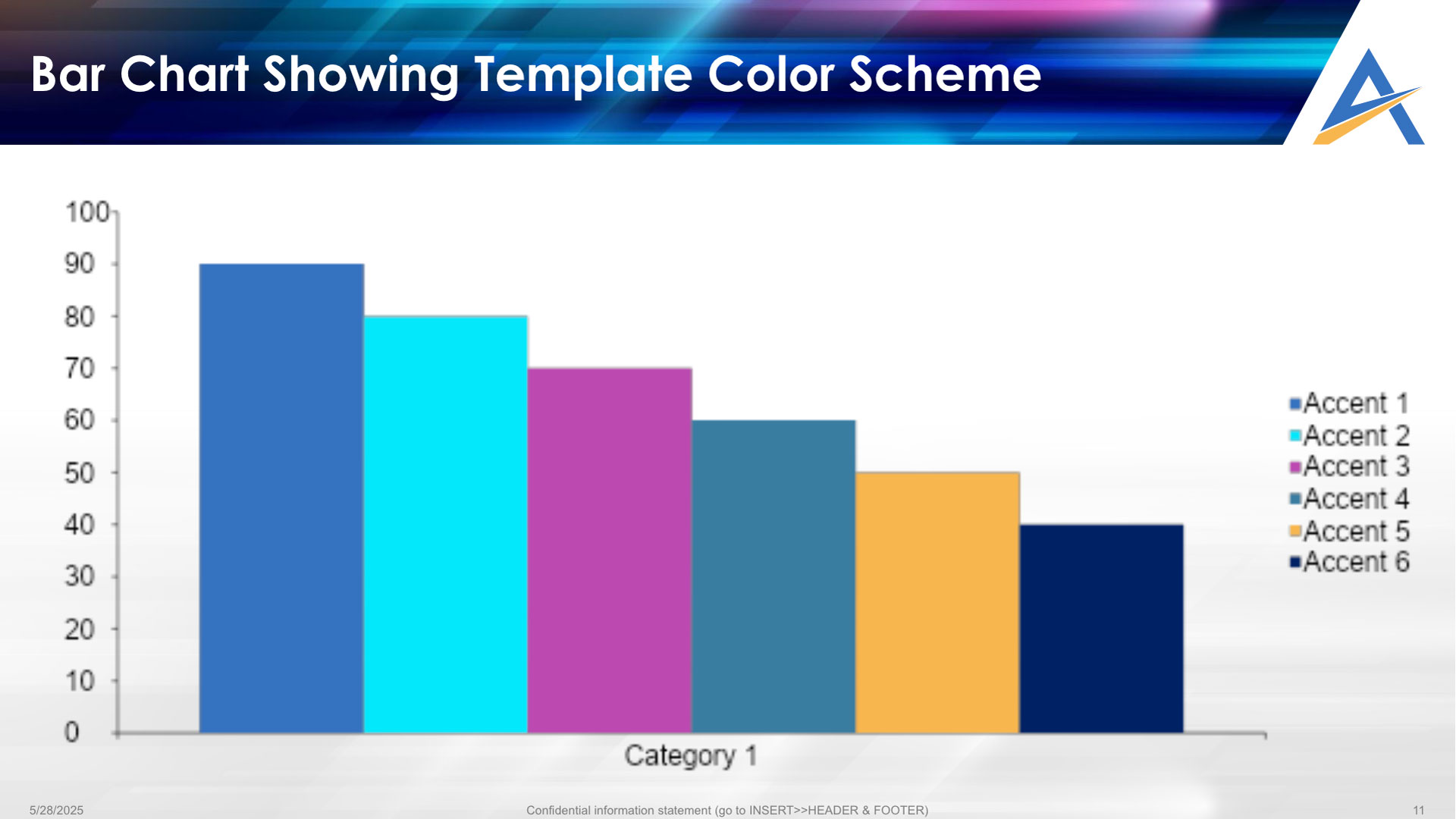 Bar Chart Showing Template Color Scheme

100
90
80
70
60
50
40
30
20
10
0

Category 1

Accent 1
Accent 2
Accent 3
Accent 4
Accent 5
Accent 6

5/28/2025

Confidential information statement (go to INSERT>>HEADER & FOOTER)

11